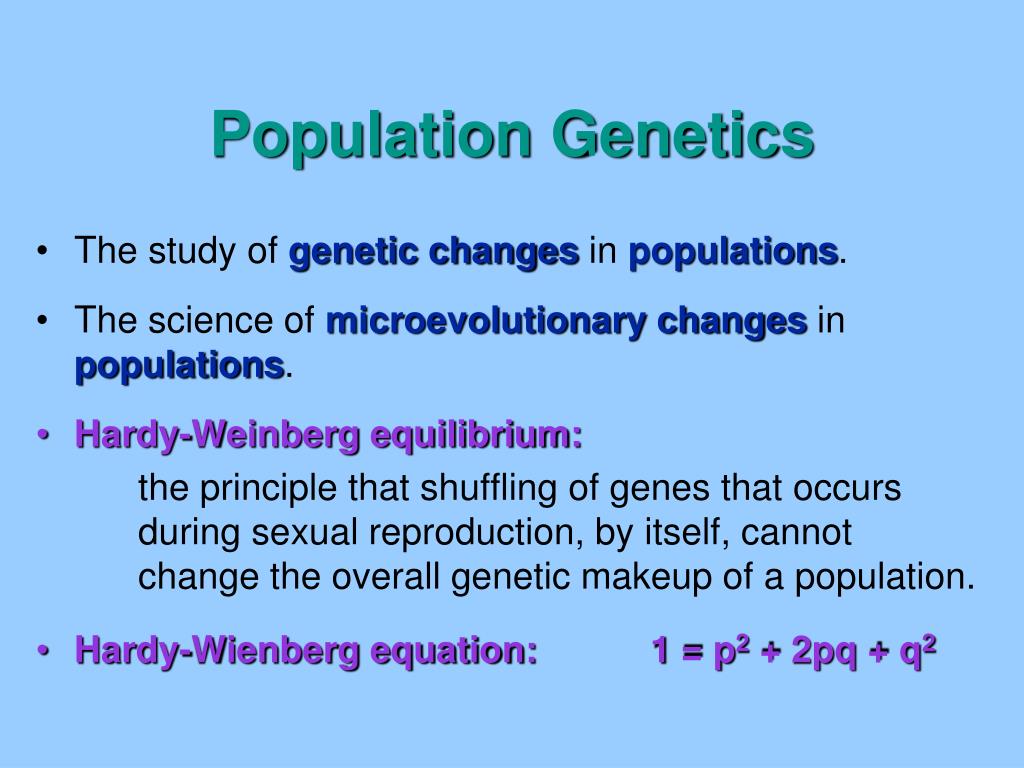 Population Genetics

• The study of genetic changes in populations.

• The science of microevolutionary changes in populations.

• Hardy-Weinberg equilibrium:

the principle that shuffling of genes that occurs during sexual reproduction, by itself, cannot change the overall genetic makeup of a population.

• Hardy-Wienberg equation: $1 = p^2 + 2pq + q^2$